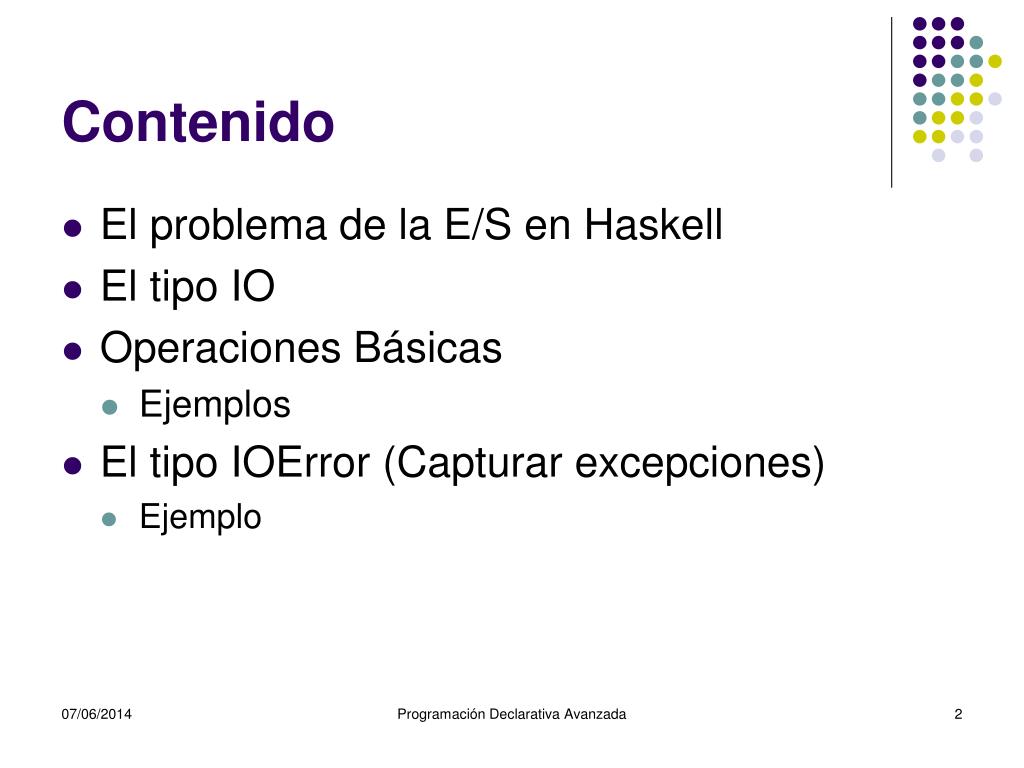 Contenido

- El problema de la E/S en Haskell
- El tipo IO
- Operaciones Básicas
  - Ejemplos
- El tipo IOError (Capturar excepciones)
  - Ejemplo

07/06/2014

Programación Declarativa Avanzada

2